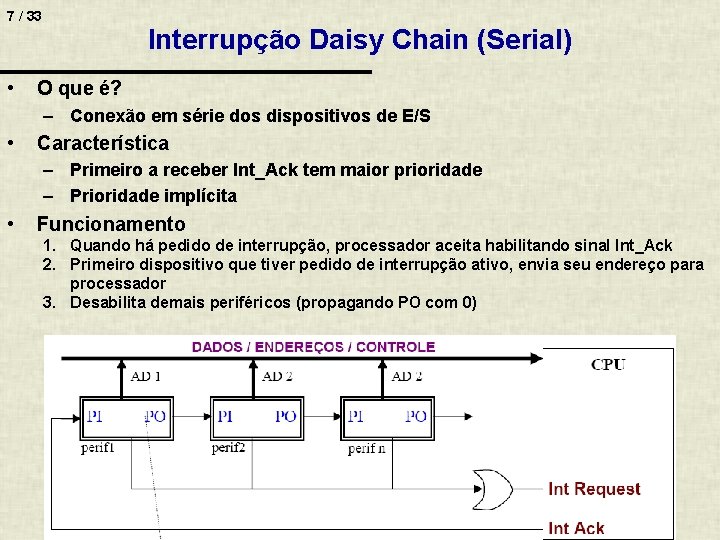 7 / 33

Interrupção Daisy Chain (Serial)

• O que é?
– Conexão em série dos dispositivos de E/S
• Característica
– Primeiro a receber Int_Ack tem maior prioridade
– Prioridade implícita
• Funcionamento
1. Quando há pedido de interrupção, processador aceita habilitando sinal Int_Ack
2. Primeiro dispositivo que tiver pedido de interrupção ativo, envia seu endereço para processador
3. Desabilita demais periféricos (propagando PO com 0)

DADOS / ENDEREÇOS / CONTROLE

CPU

AD 1

AD 2

AD 2

PI PO

PI PO

PI PO

perif1

perif2

perif n

Int Request

Int Ack